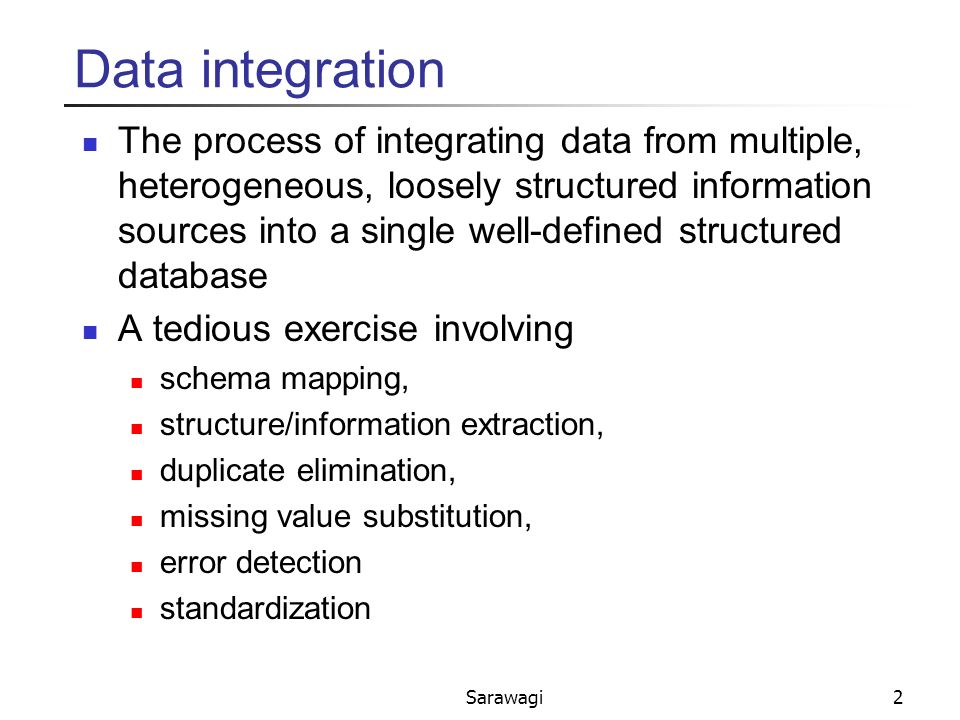 Data integration

- The process of integrating data from multiple, heterogeneous, loosely structured information sources into a single well-defined structured database
- A tedious exercise involving
  - schema mapping,
  - structure/information extraction,
  - duplicate elimination,
  - missing value substitution,
  - error detection
  - standardization

Sarawagi

2